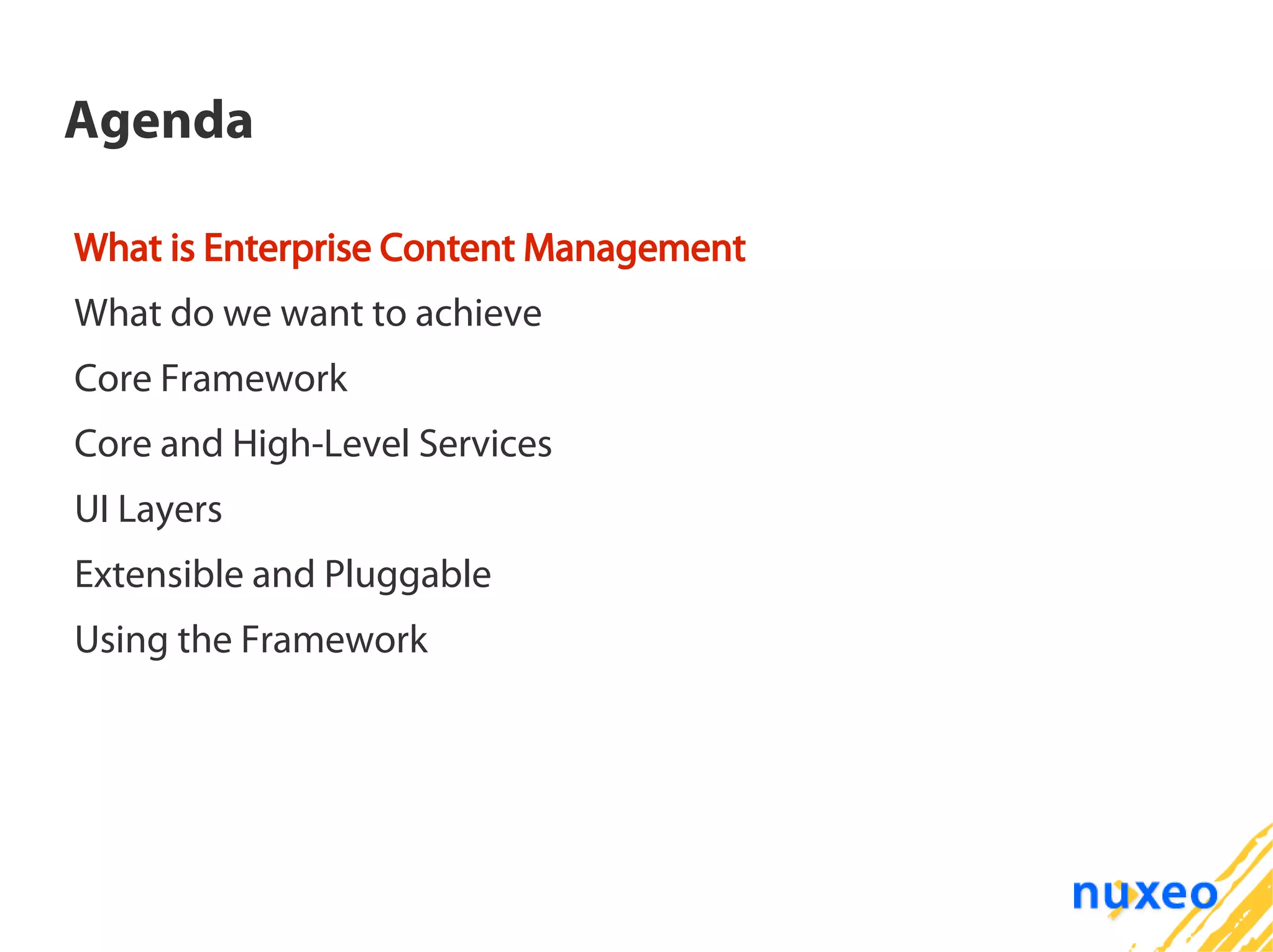 Agenda

What is Enterprise Content Management

What do we want to achieve

Core Framework

Core and High-Level Services

UI Layers

Extensible and Pluggable

Using the Framework

nuxeo